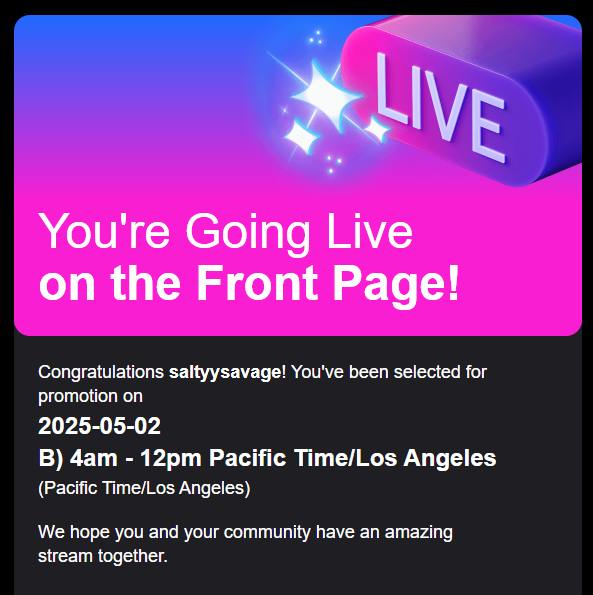 LIVE

You're Going Live
on the Front Page!

Congratulations saltyysavage! You've been selected for promotion on

2025-05-02

B) 4am - 12pm Pacific Time/Los Angeles

(Pacific Time/Los Angeles)

We hope you and your community have an amazing stream together.